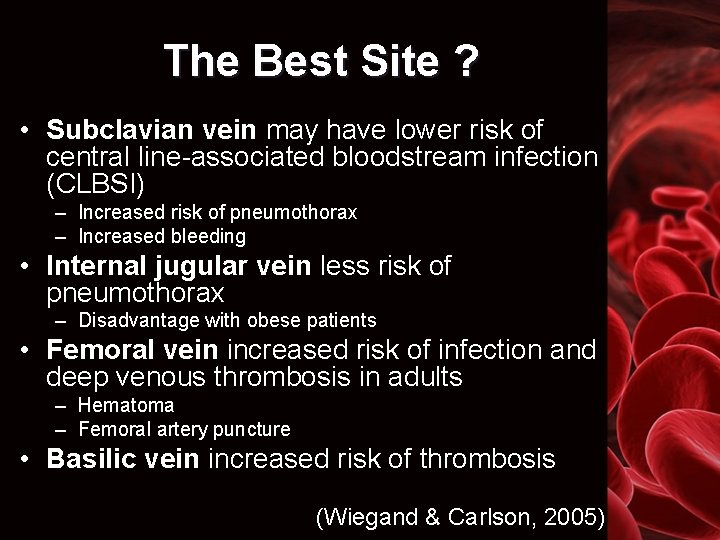 The Best Site ?

• Subclavian vein may have lower risk of central line-associated bloodstream infection (CLBSI)
– Increased risk of pneumothorax
– Increased bleeding
• Internal jugular vein less risk of pneumothorax
– Disadvantage with obese patients
• Femoral vein increased risk of infection and deep venous thrombosis in adults
– Hematoma
– Femoral artery puncture
• Basilic vein increased risk of thrombosis

(Wiegand & Carlson, 2005)